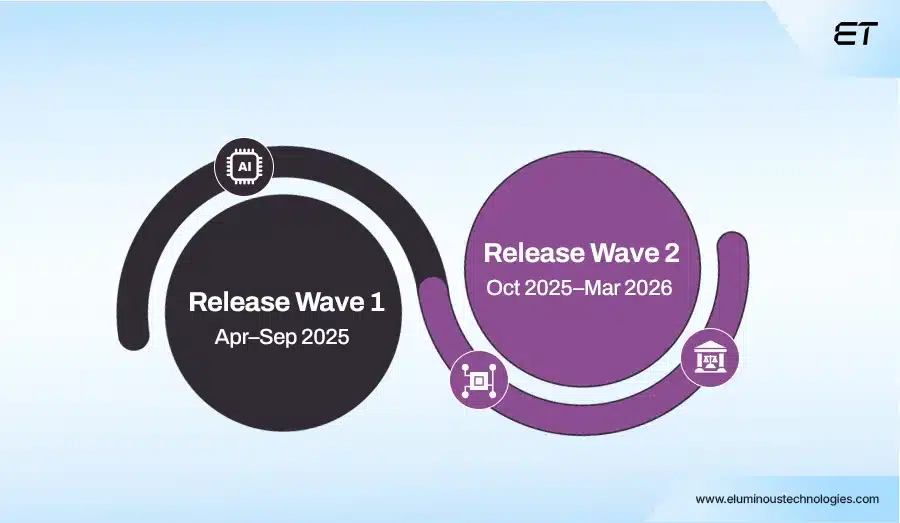 ET

AI

Release Wave 1
Apr–Sep 2025

Release Wave 2
Oct 2025–Mar 2026

www.eluminoustechnologies.com